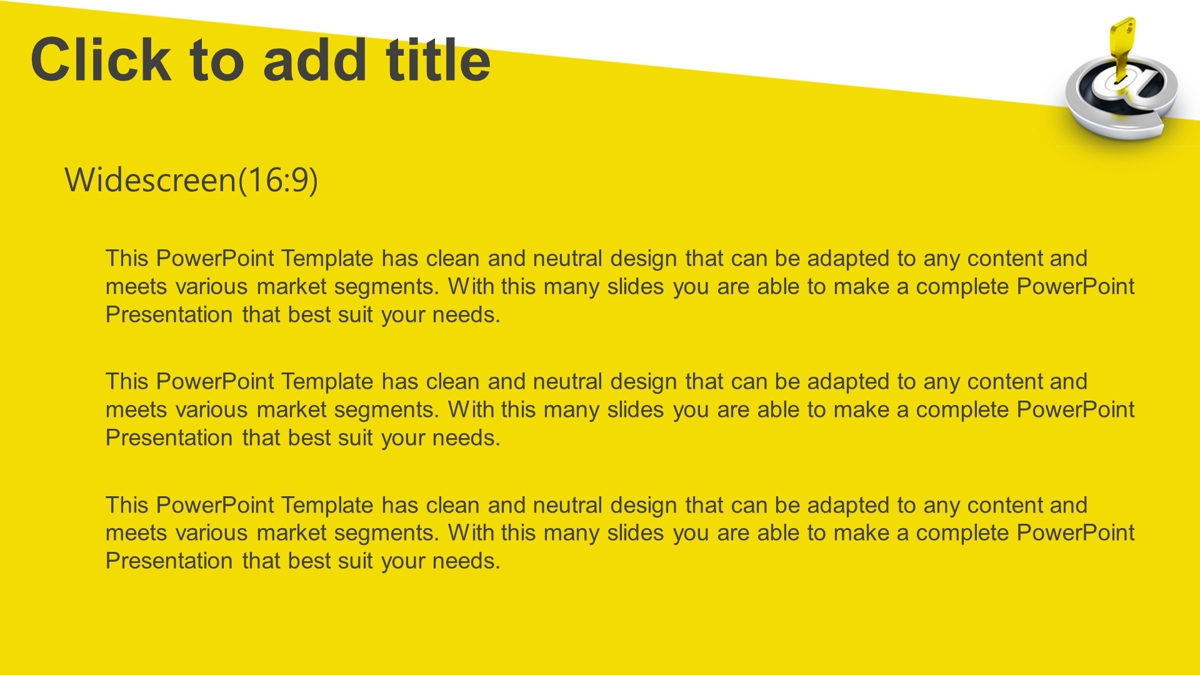 Click to add title

Widescreen(16:9)

This PowerPoint Template has clean and neutral design that can be adapted to any content and meets various market segments. With this many slides you are able to make a complete PowerPoint Presentation that best suit your needs.

This PowerPoint Template has clean and neutral design that can be adapted to any content and meets various market segments. With this many slides you are able to make a complete PowerPoint Presentation that best suit your needs.

This PowerPoint Template has clean and neutral design that can be adapted to any content and meets various market segments. With this many slides you are able to make a complete PowerPoint Presentation that best suit your needs.